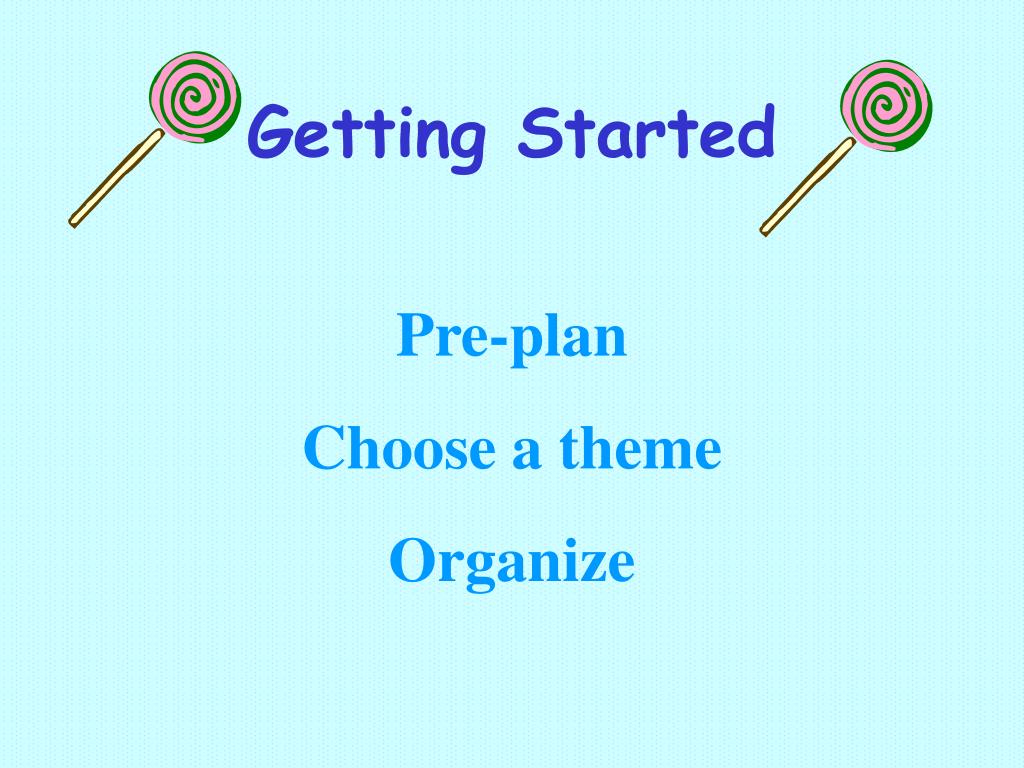 Getting Started

Pre-plan

Choose a theme

Organize